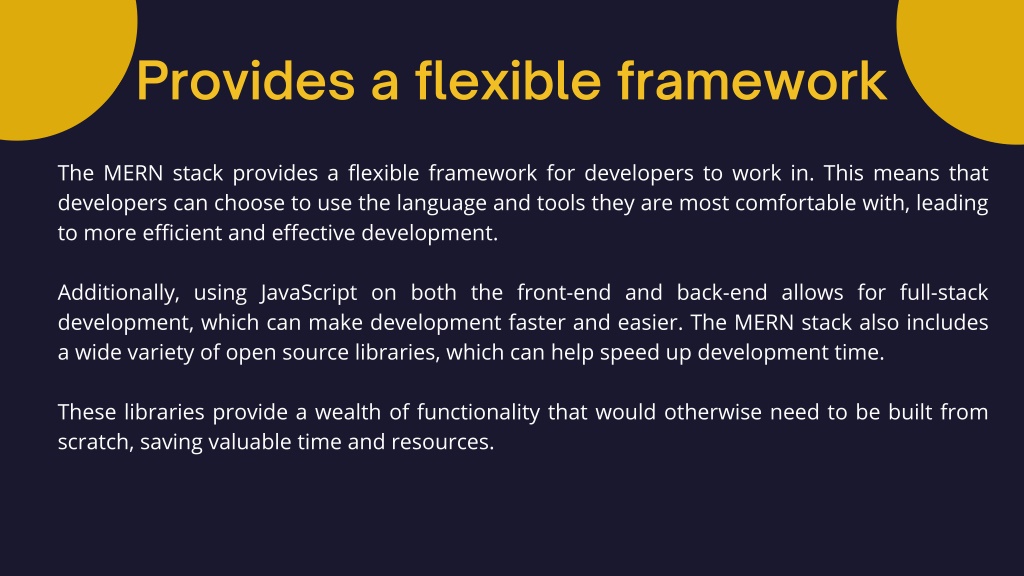 Provides a flexible framework

The MERN stack provides a flexible framework for developers to work in. This means that developers can choose to use the language and tools they are most comfortable with, leading to more efficient and effective development.

Additionally, using JavaScript on both the front-end and back-end allows for full-stack development, which can make development faster and easier. The MERN stack also includes a wide variety of open source libraries, which can help speed up development time.

These libraries provide a wealth of functionality that would otherwise need to be built from scratch, saving valuable time and resources.